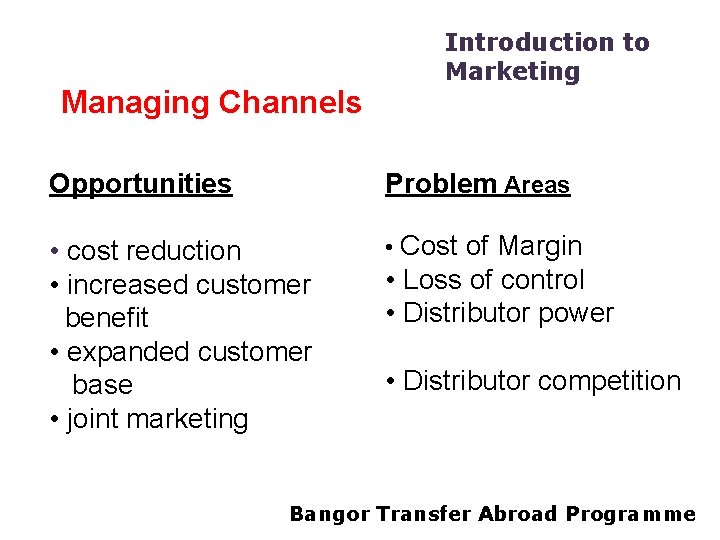 Introduction to Marketing

Managing Channels

Opportunities

• cost reduction
• increased customer benefit
• expanded customer base
• joint marketing

Problem Areas

• Cost of Margin
• Loss of control
• Distributor power

• Distributor competition

Bangor Transfer Abroad Programme